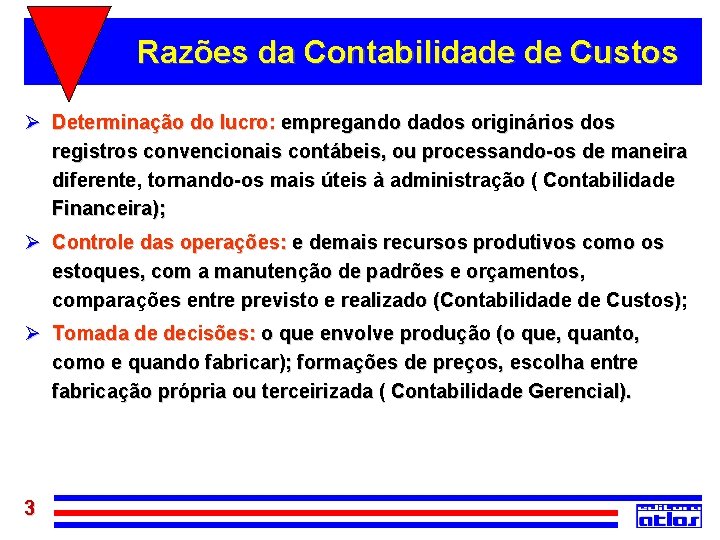 Razões da Contabilidade de Custos

➢ Determinação do lucro: empregando dados originários dos registros convencionais contábeis, ou processando-os de maneira diferente, tornando-os mais úteis à administração ( Contabilidade Financeira);

➢ Controle das operações: e demais recursos produtivos como os estoques, com a manutenção de padrões e orçamentos, comparações entre previsto e realizado (Contabilidade de Custos);

➢ Tomada de decisões: o que envolve produção (o que, quanto, como e quando fabricar); formações de preços, escolha entre fabricação própria ou terceirizada ( Contabilidade Gerencial).

3

editora atlas